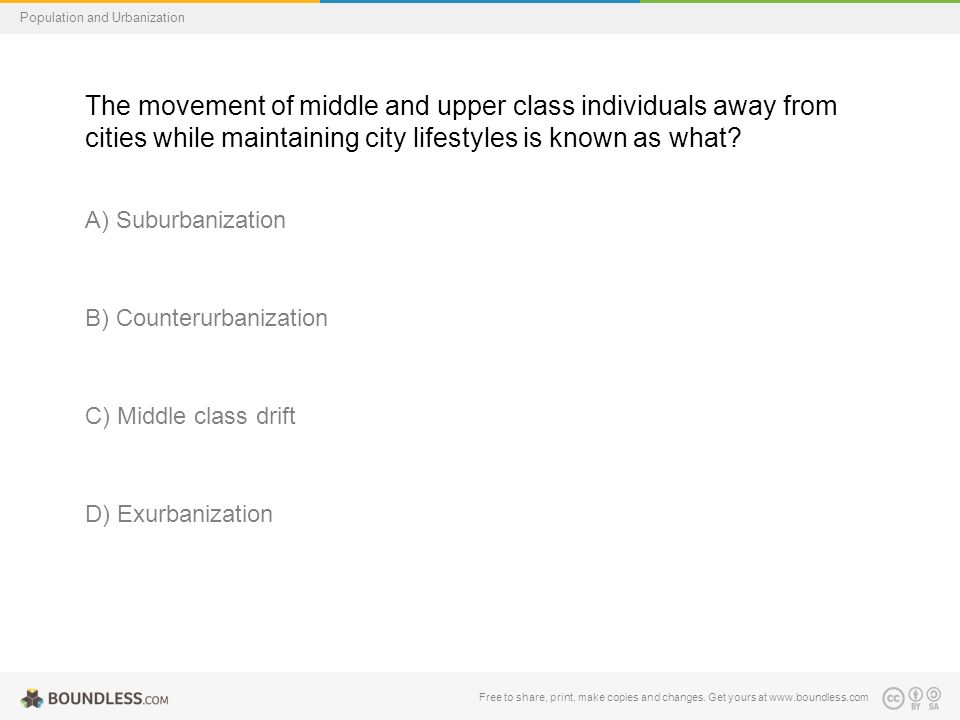 Population and Urbanization

The movement of middle and upper class individuals away from cities while maintaining city lifestyles is known as what?

A) Suburbanization

B) Counterurbanization

C) Middle class drift

D) Exurbanization

BOUNDLESS.COM

Free to share, print, make copies and changes. Get yours at www.boundless.com

cc BY SA